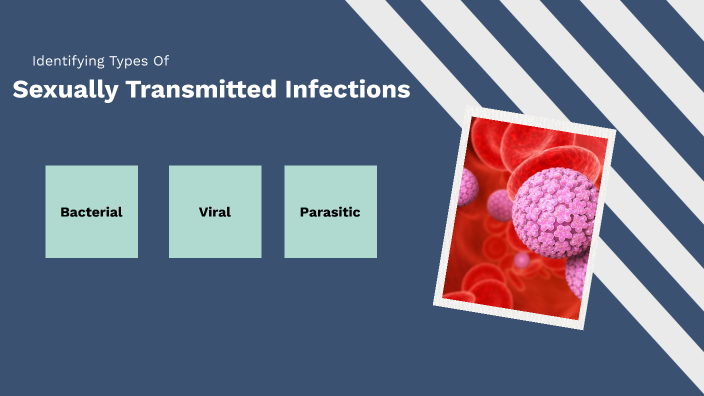 Identifying Types Of
Sexually Transmitted Infections

Bacterial

Viral

Parasitic